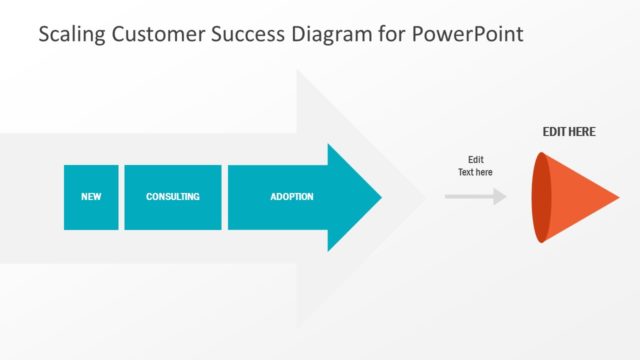 Scaling Customer Success Diagram for PowerPoint

NEW

CONSULTING

ADOPTION

Edit
Text here

EDIT HERE